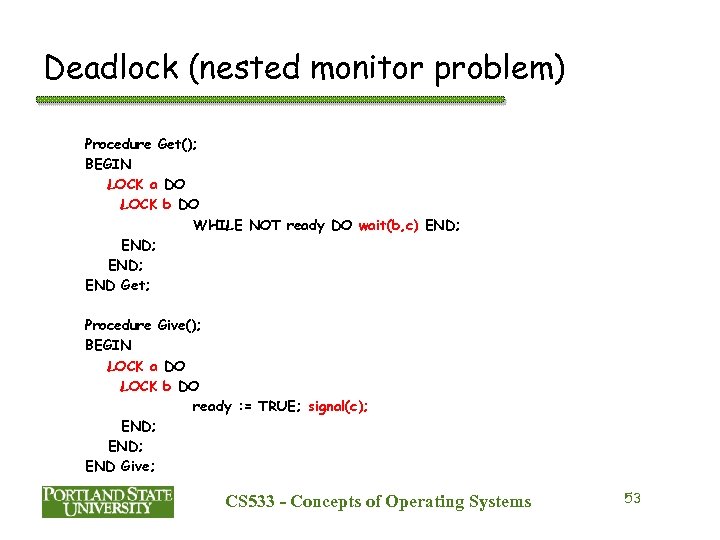 Deadlock (nested monitor problem)

Procedure Get();
BEGIN
LOCK a DO
LOCK b DO
WHILE NOT ready DO wait(b,c) END;
END;
END;
END Get;

Procedure Give();
BEGIN
LOCK a DO
LOCK b DO
ready := TRUE; signal(c);
END;
END;
END Give;

PORTLAND STATE UNIVERSITY

CS533 - Concepts of Operating Systems

53